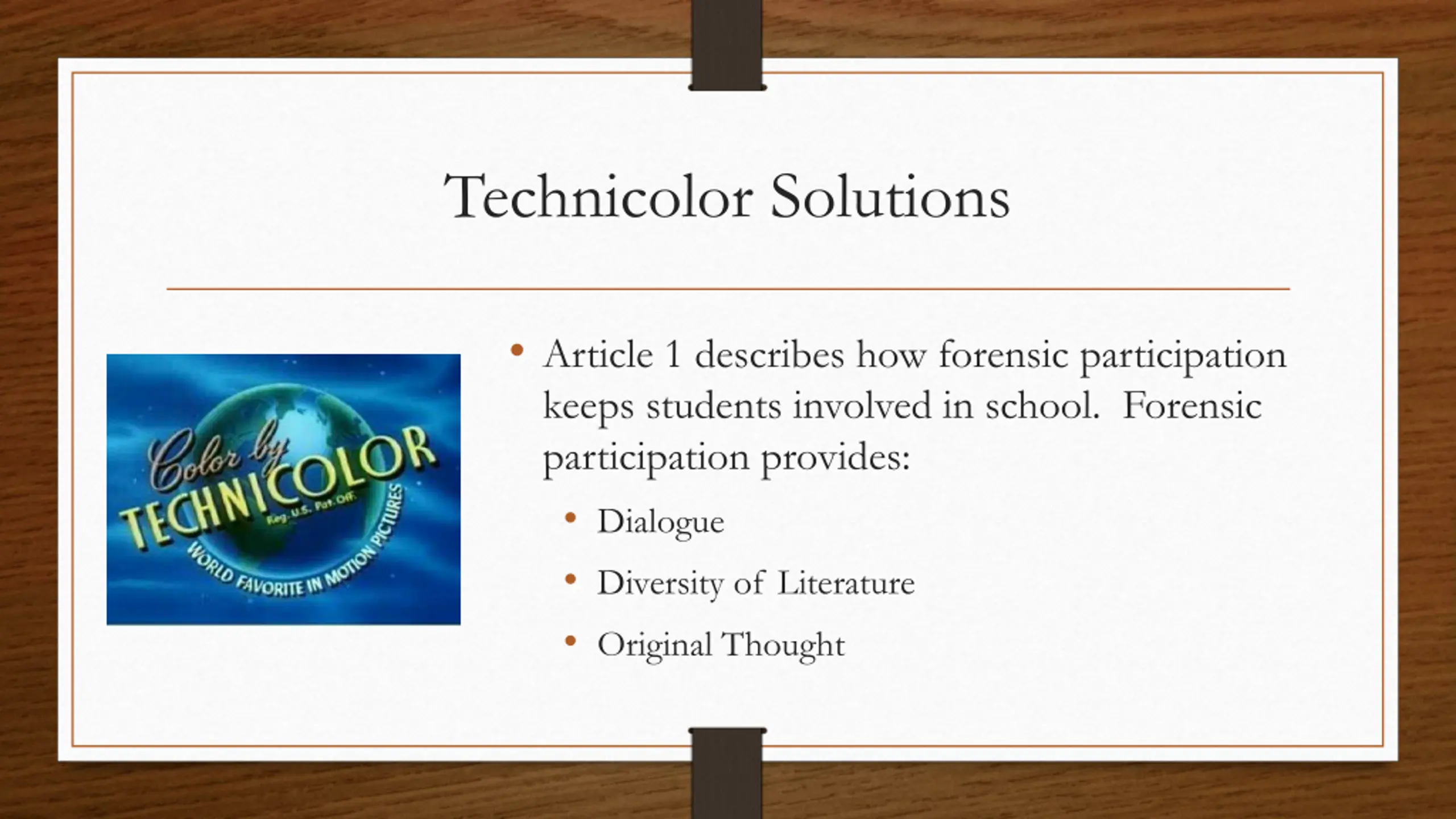 Technicolor Solutions

Color by TECHNICOLOR Reg. U.S. Pat. Off. WORLD FAVORITE IN MOTION PICTURES

• Article 1 describes how forensic participation keeps students involved in school. Forensic participation provides:
  • Dialogue
  • Diversity of Literature
  • Original Thought